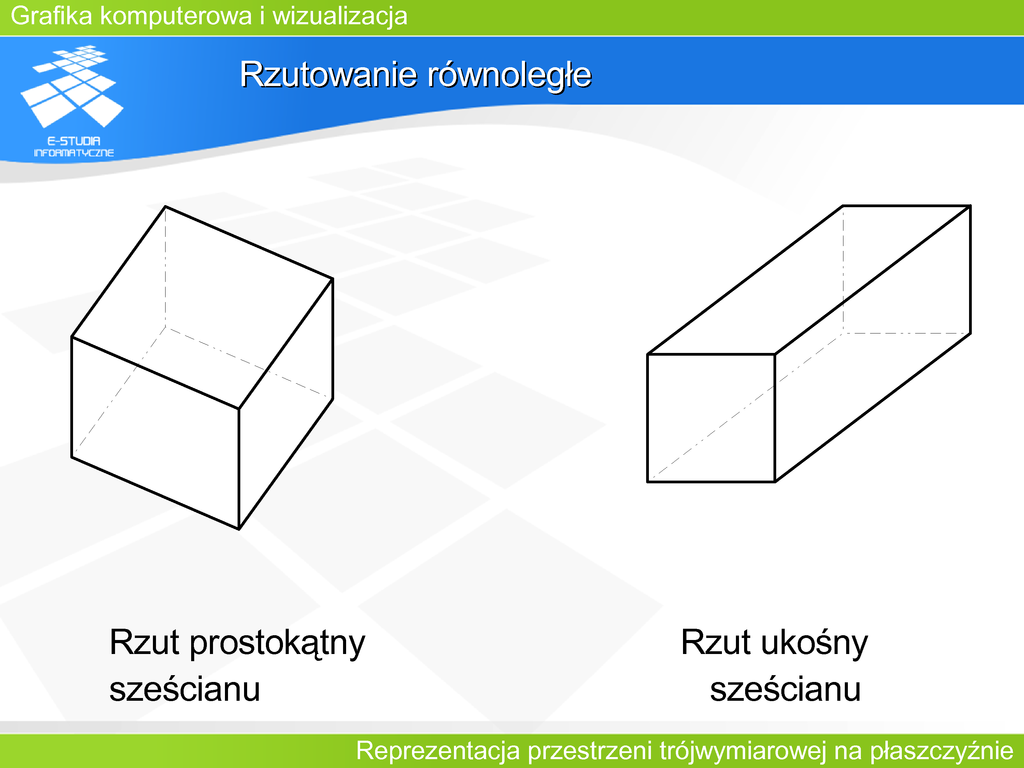 Grafika komputerowa i wizualizacja

E-STUDIA INFORMATYCZNE

Rzutowanie równoległe

Rzut prostokątny sześcianu

Rzut ukośny sześcianu

Reprezentacja przestrzeni trójwymiarowej na płaszczyźnie